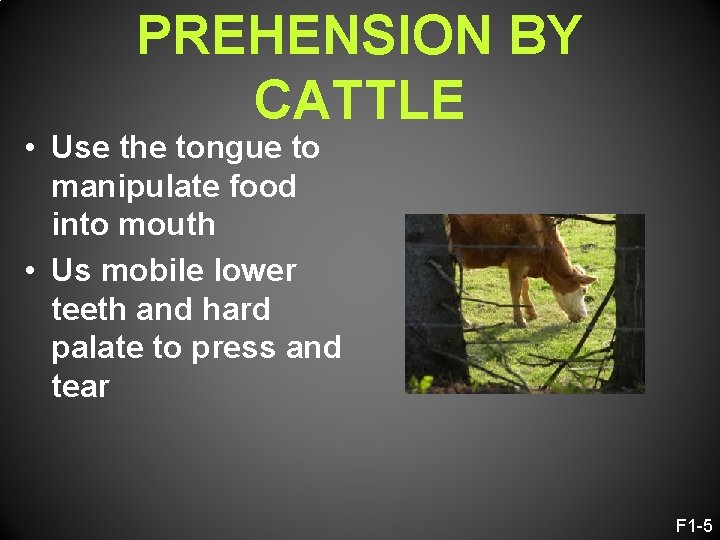 PREHENSION BY CATTLE

• Use the tongue to manipulate food into mouth
• Us mobile lower teeth and hard palate to press and tear

F1-5